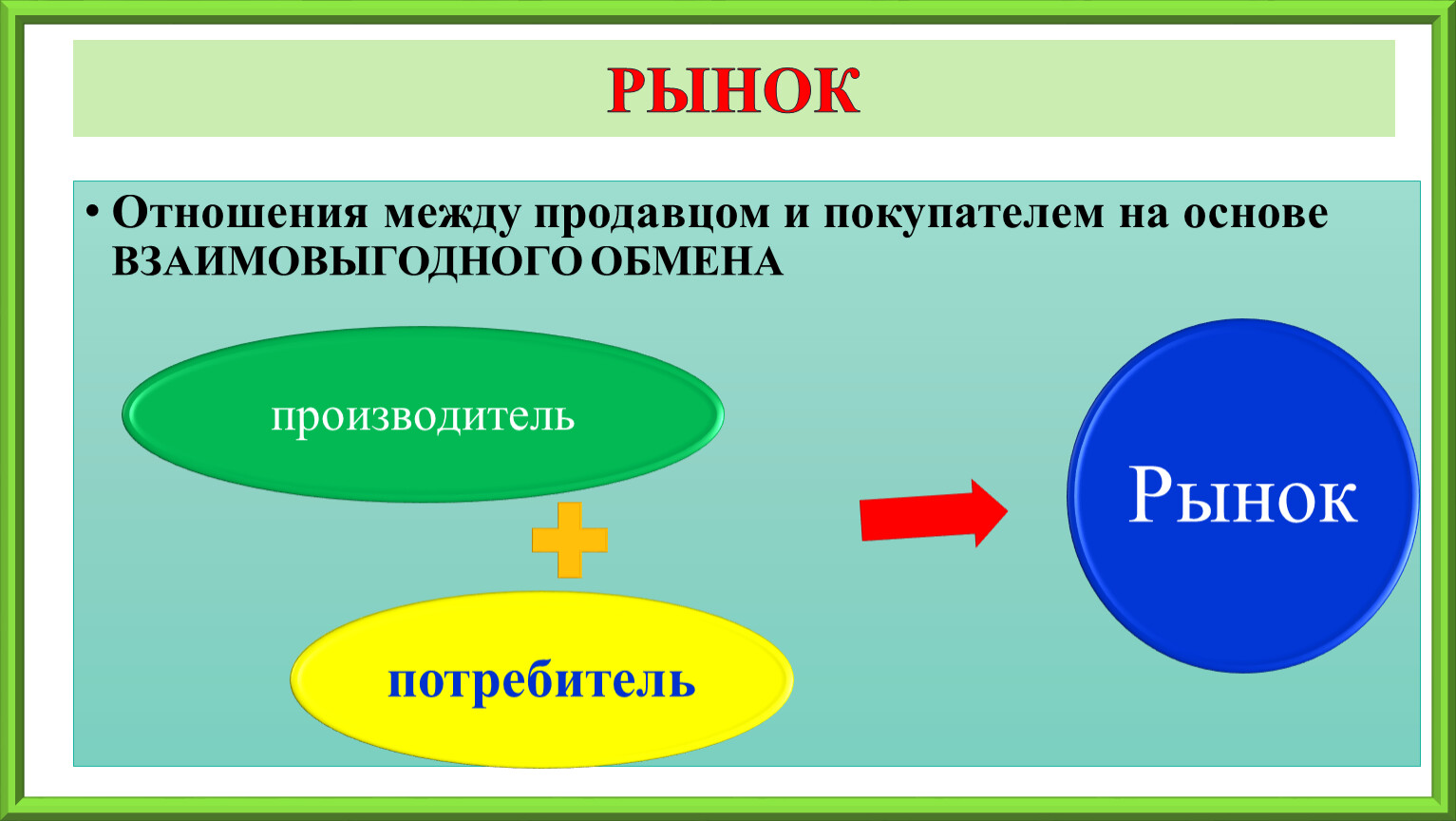 РЫНОК

• Отношения между продавцом и покупателем на основе ВЗАИМОВЫГОДНОГО ОБМЕНА

производитель

потребитель

Рынок